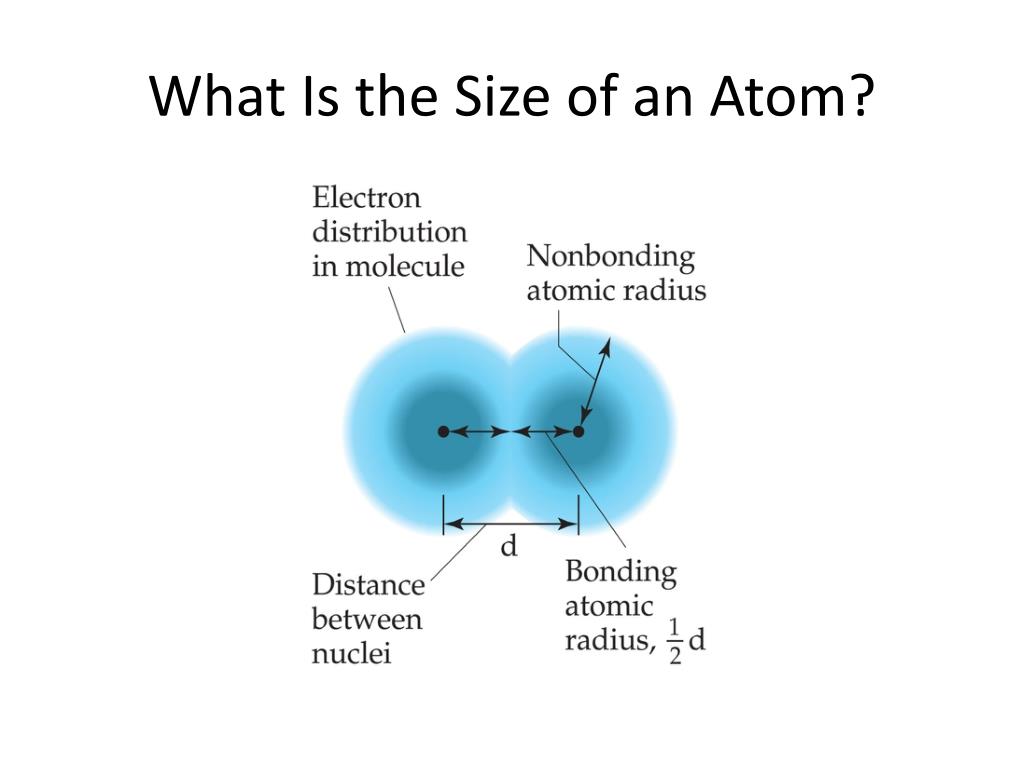 What Is the Size of an Atom?

Electron distribution in molecule

Nonbonding atomic radius

d

Distance between nuclei

Bonding atomic radius, $\frac{1}{2}$d